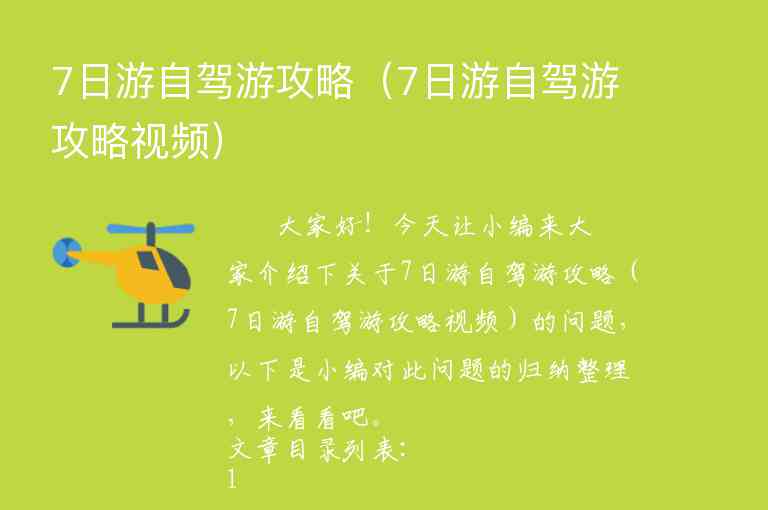 7日游自驾游攻略（7日游自驾游攻略视频）

大家好！今天让小编来大家介绍下关于7日游自驾游攻略（7日游自驾游攻略视频）的问题，以下是小编对此问题的归纳整理，来看看吧。

文章目录列表:

1